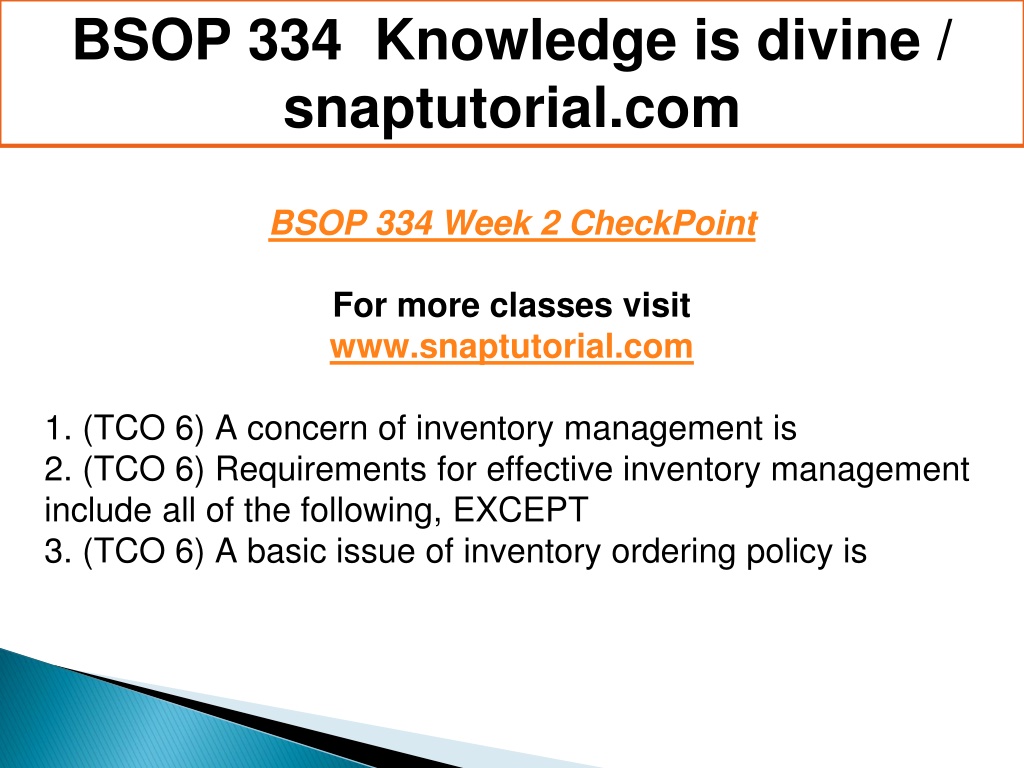 BSOP 334 Knowledge is divine / snaptutorial.com

BSOP 334 Week 2 CheckPoint

For more classes visit
www.snaptutorial.com

1. (TCO 6) A concern of inventory management is
2. (TCO 6) Requirements for effective inventory management include all of the following, EXCEPT
3. (TCO 6) A basic issue of inventory ordering policy is